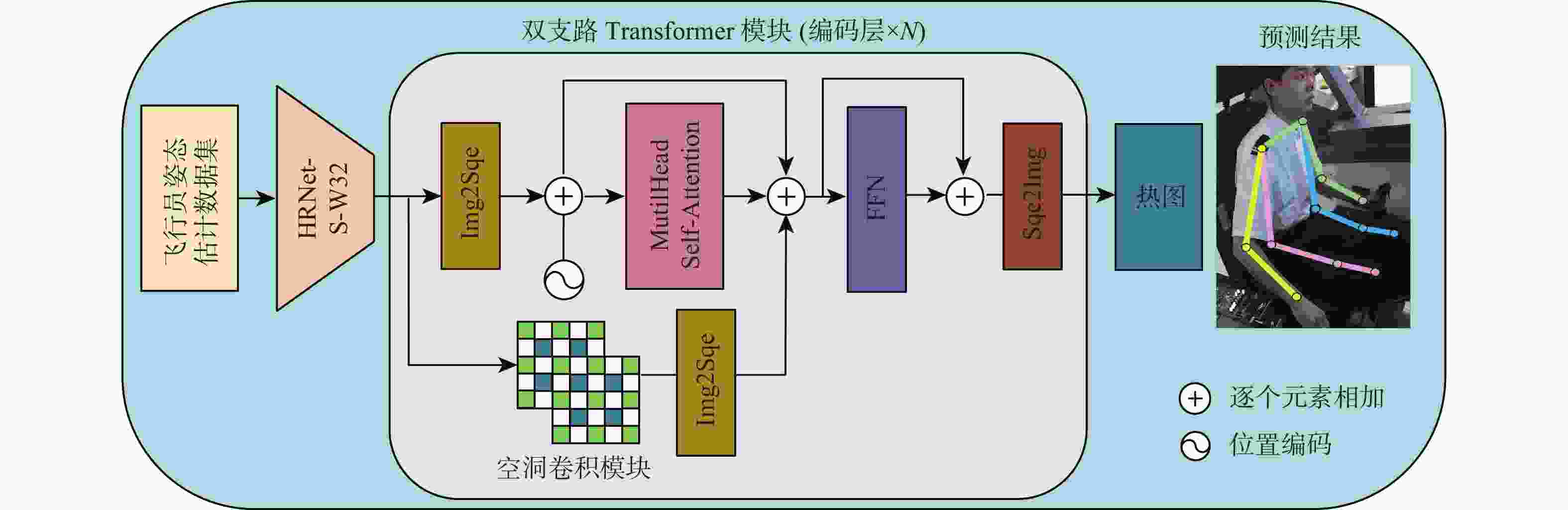 双支路 Transformer 模块 (编码层×$N$)

预测结果

飞行员姿态估计数据集

HRNet-S-W32

Img2Sqe

MutilHead Self-Attention

FFN

Sqe2Img

热图

Img2Sqe

空洞卷积模块

逐个元素相加

位置编码